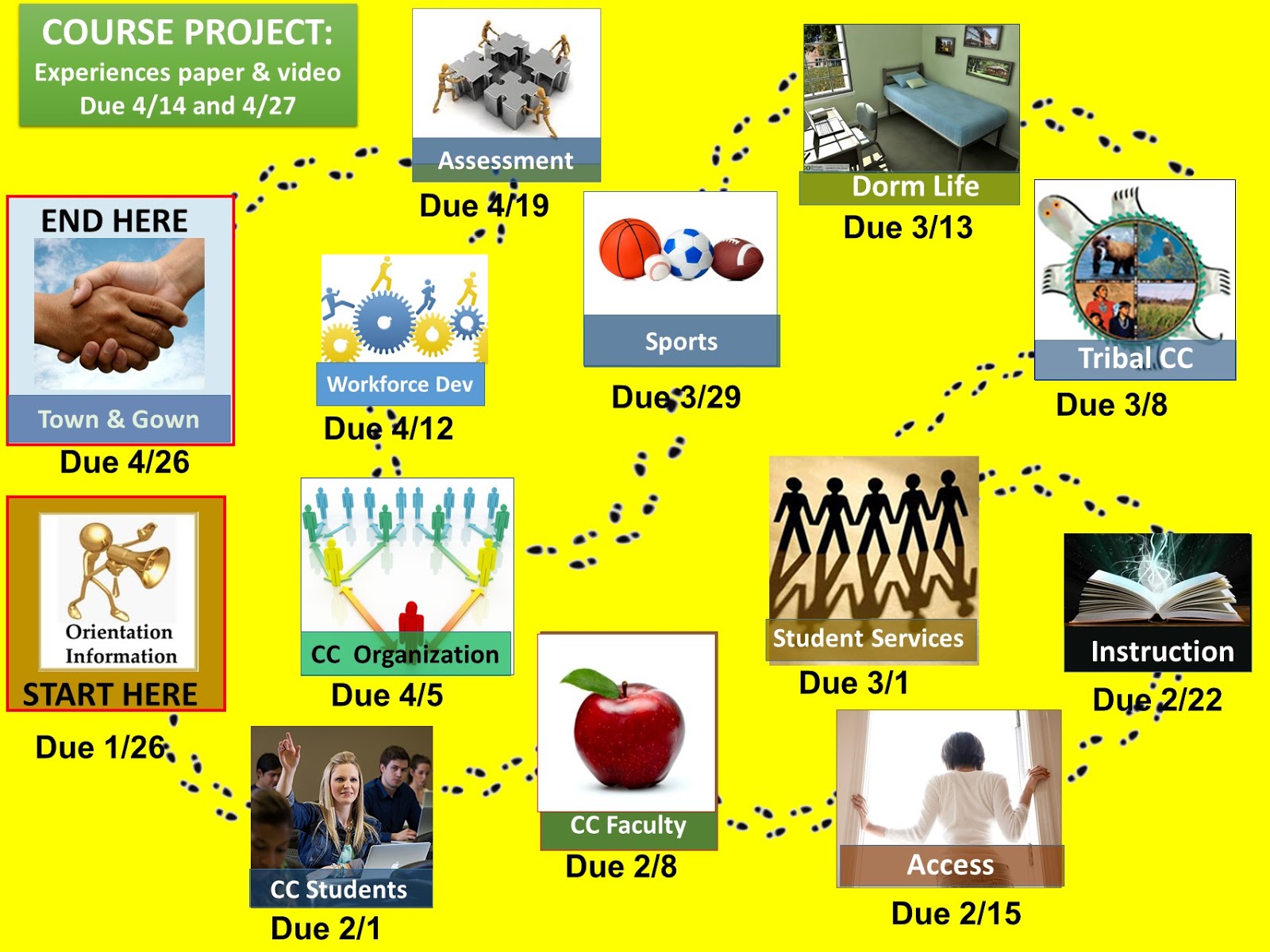 COURSE PROJECT:
Experiences paper & video
Due 4/14 and 4/27

Assessment
Due 4/19

Dorm Life
Due 3/13

END HERE
Town & Gown
Due 4/26

Workforce Dev
Due 4/12

Sports
Due 3/29

Tribal CC
Due 3/8

Orientation
Information
START HERE
Due 1/26

CC Organization
Due 4/5

Student Services
Due 3/1

Instruction
Due 2/22

CC Students
Due 2/1

CC Faculty
Due 2/8

Access
Due 2/15